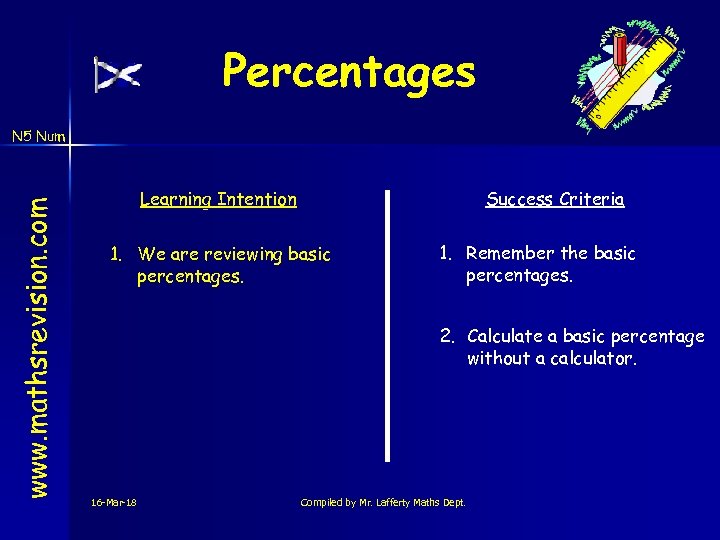 Percentages

N5 Num

www.mathsrevision.com

Learning Intention

1. We are reviewing basic percentages.

Success Criteria

1. Remember the basic percentages.

2. Calculate a basic percentage without a calculator.

16-Mar-18

Compiled by Mr. Lafferty Maths Dept.